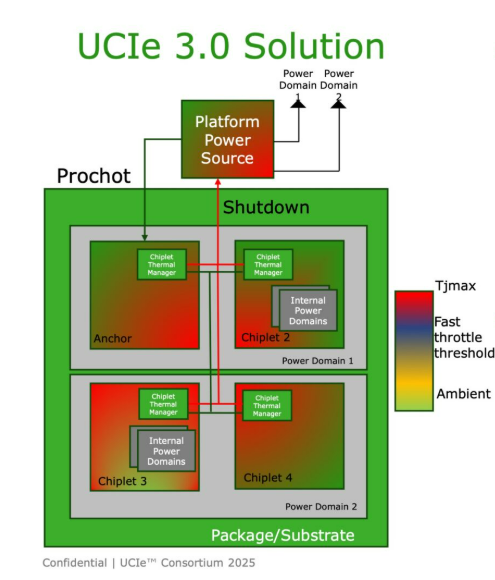 UCIe 3.0 Solution

Power Domain 1

Power Domain 2

Platform Power Source

Prochot

Shutdown

Chiplet Thermal Manager

Anchor

Chiplet Thermal Manager

Internal Power Domains

Chiplet 2

Power Domain 1

Chiplet Thermal Manager

Internal Power Domains

Chiplet 3

Chiplet Thermal Manager

Chiplet 4

Power Domain 2

Package/Substrate

Tjmax

Fast throttle threshold

Ambient

Confidential | UCIe™ Consortium 2025